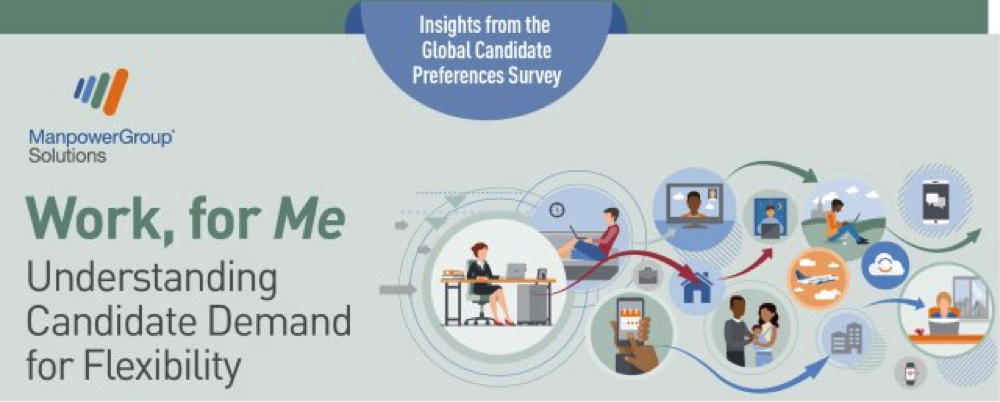 Insights from the Global Candidate Preferences Survey

ManpowerGroup Solutions

Work, for Me
Understanding Candidate Demand for Flexibility